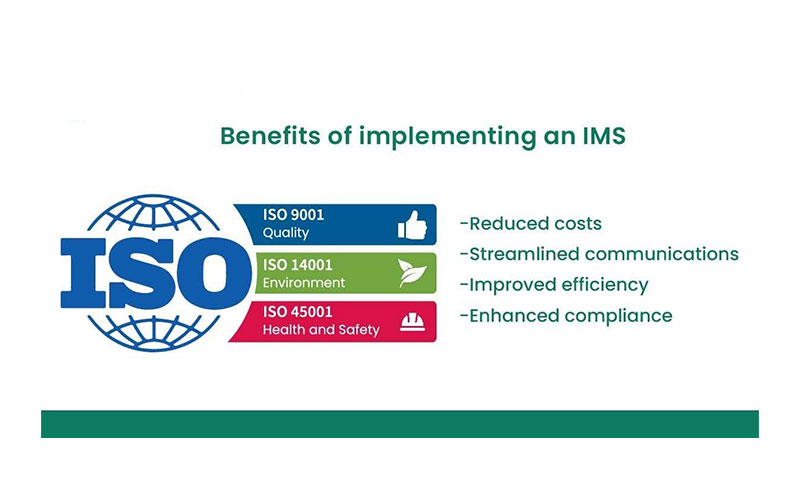 Benefits of implementing an IMS

ISO

ISO 9001
Quality

ISO 14001
Environment

ISO 45001
Health and Safety

-Reduced costs
-Streamlined communications
-Improved efficiency
-Enhanced compliance